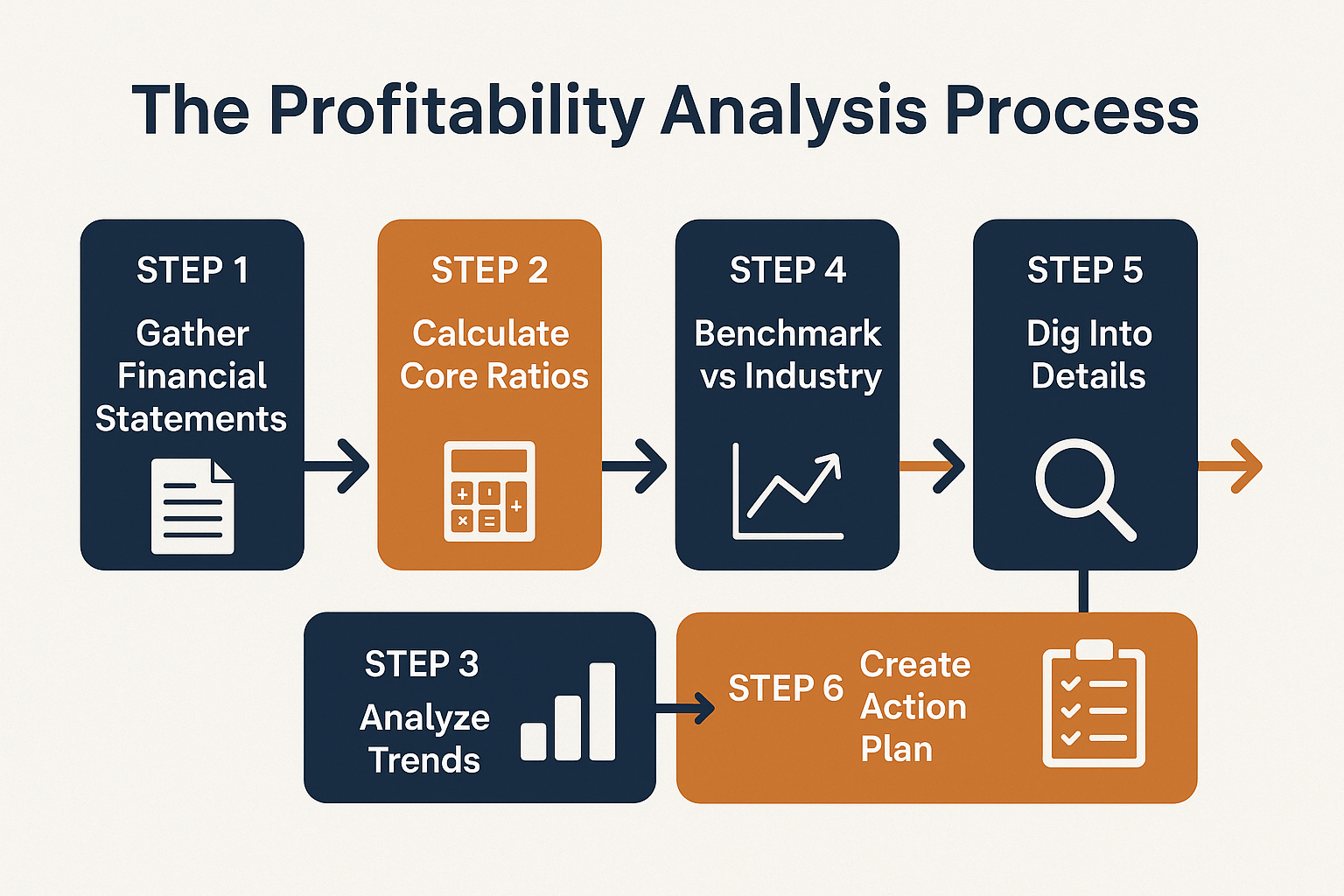 The Profitability Analysis Process

STEP 1
Gather Financial Statements

STEP 2
Calculate Core Ratios

STEP 4
Benchmark vs Industry

STEP 5
Dig Into Details

STEP 3
Analyze Trends

STEP 6
Create Action Plan